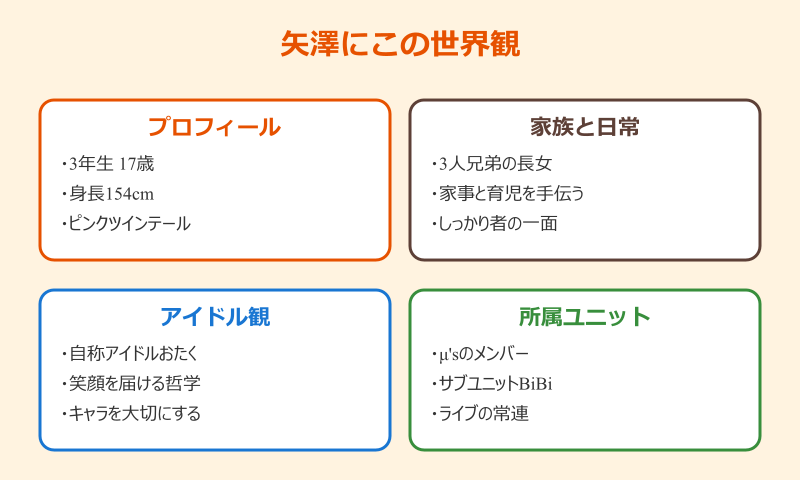 矢澤にこの世界観

プロフィール
・3年生 17歳
・身長154cm
・ピンクツインテール

家族と日常
・3人兄弟の長女
・家事と育児を手伝う
・しっかり者の一面

アイドル観
・自称アイドルおたく
・笑顔を届ける哲学
・キャラを大切にする

所属ユニット
・μ'sのメンバー
・サブユニットBiBi
・ライブの常連